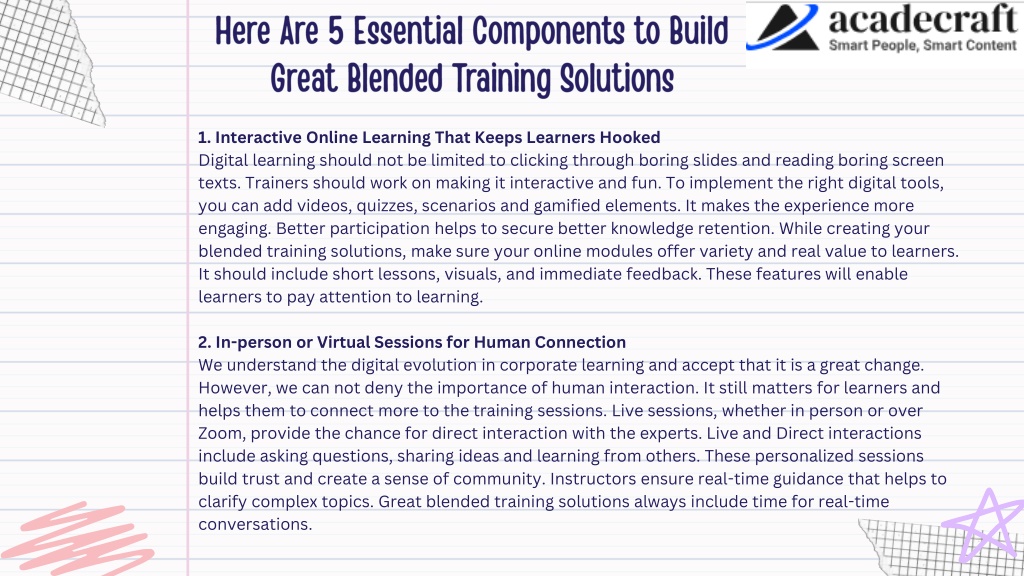 Here Are 5 Essential Components to Build Great Blended Training Solutions

acadecraft
Smart People, Smart Content

1. Interactive Online Learning That Keeps Learners Hooked
Digital learning should not be limited to clicking through boring slides and reading boring screen texts. Trainers should work on making it interactive and fun. To implement the right digital tools, you can add videos, quizzes, scenarios and gamified elements. It makes the experience more engaging. Better participation helps to secure better knowledge retention. While creating your blended training solutions, make sure your online modules offer variety and real value to learners. It should include short lessons, visuals, and immediate feedback. These features will enable learners to pay attention to learning.

2. In-person or Virtual Sessions for Human Connection
We understand the digital evolution in corporate learning and accept that it is a great change. However, we can not deny the importance of human interaction. It still matters for learners and helps them to connect more to the training sessions. Live sessions, whether in person or over Zoom, provide the chance for direct interaction with the experts. Live and Direct interactions include asking questions, sharing ideas and learning from others. These personalized sessions build trust and create a sense of community. Instructors ensure real-time guidance that helps to clarify complex topics. Great blended training solutions always include time for real-time conversations.